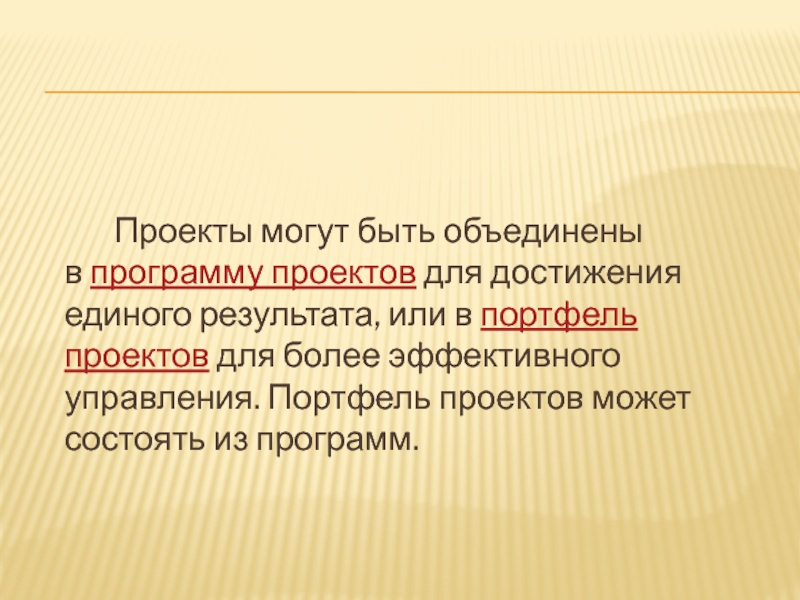 Проекты могут быть объединены в программу проектов для достижения единого результата, или в портфель проектов для более эффективного управления. Портфель проектов может состоять из программ.